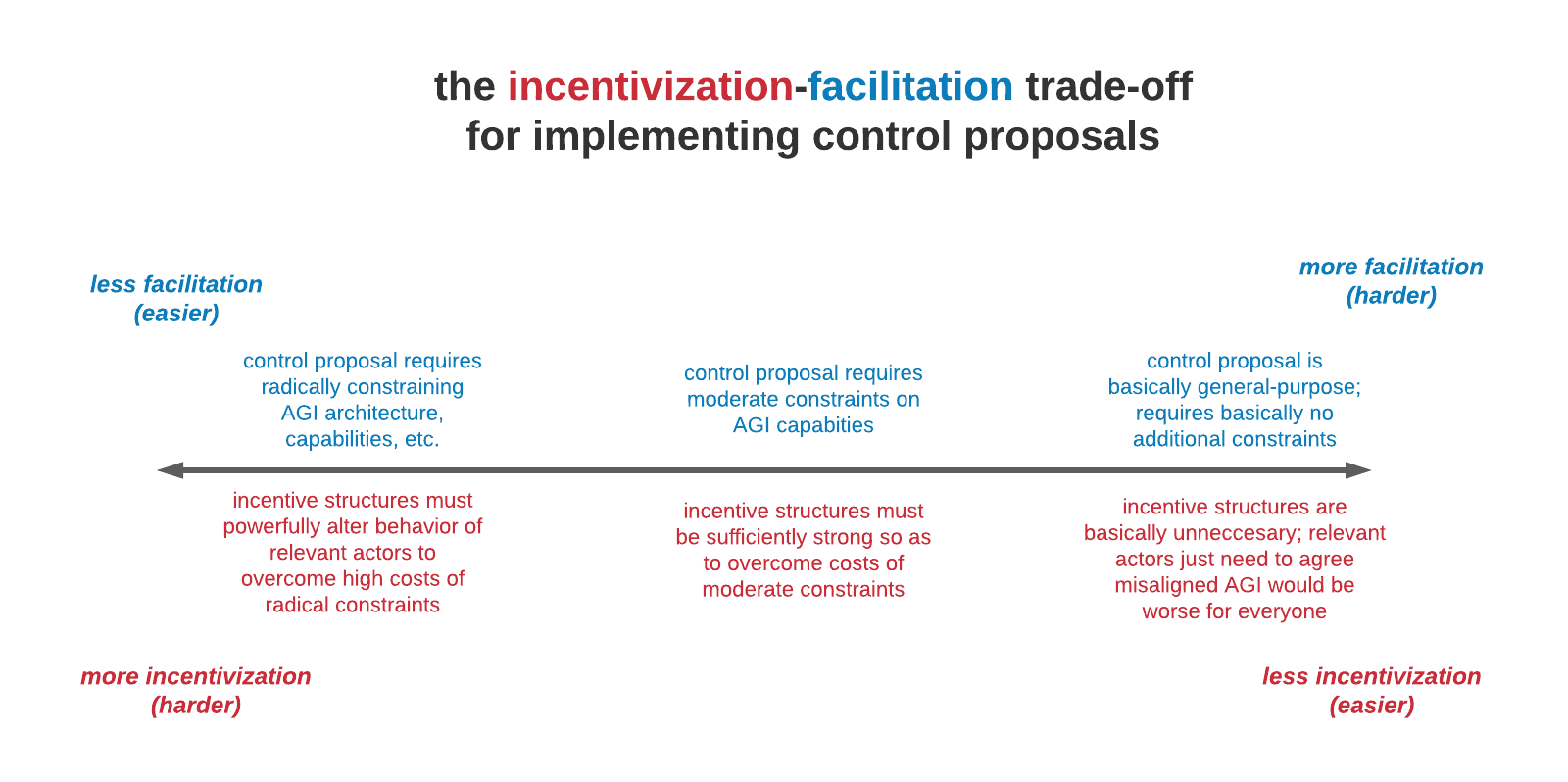 the incentivization-facilitation trade-off
for implementing control proposals

less facilitation
(easier)

more facilitation
(harder)

control proposal requires radically constraining AGI architecture, capabilities, etc.

control proposal requires moderate constraints on AGI capabities

control proposal is basically general-purpose; requires basically no additional constraints

incentive structures must powerfully alter behavior of relevant actors to overcome high costs of radical constraints

incentive structures must be sufficiently strong so as to overcome costs of moderate constraints

incentive structures are basically unneccesary; relevant actors just need to agree misaligned AGI would be worse for everyone

more incentivization
(harder)

less incentivization
(easier)